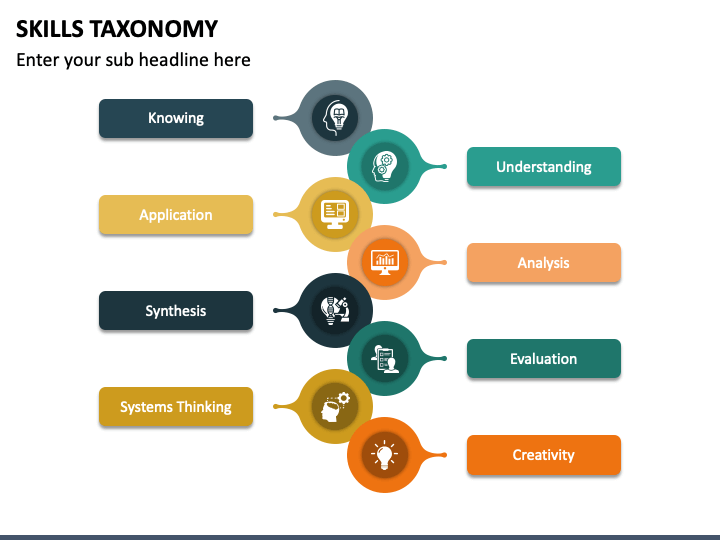 SKILLS TAXONOMY

Enter your sub headline here

Knowing

Understanding

Application

Analysis

Synthesis

Evaluation

Systems Thinking

Creativity